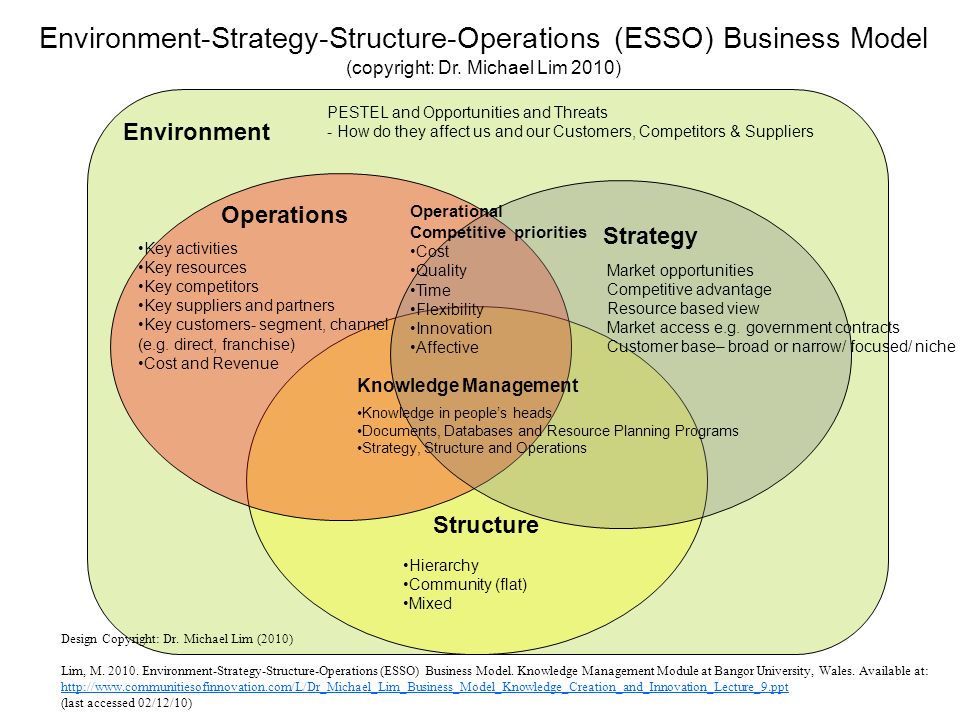 Environment-Strategy-Structure-Operations (ESSO) Business Model
(copyright: Dr. Michael Lim 2010)

Environment

PESTEL and Opportunities and Threats
- How do they affect us and our Customers, Competitors & Suppliers

Operations

•Key activities
•Key resources
•Key competitors
•Key suppliers and partners
•Key customers- segment, channel (e.g. direct, franchise)
•Cost and Revenue

Operational Competitive priorities
•Cost
•Quality
•Time
•Flexibility
•Innovation
•Affective

Strategy

Market opportunities
Competitive advantage
Resource based view
Market access e.g. government contracts
Customer base– broad or narrow/ focused/ niche

Knowledge Management

•Knowledge in people's heads
•Documents, Databases and Resource Planning Programs
•Strategy, Structure and Operations

Structure

•Hierarchy
•Community (flat)
•Mixed

Design Copyright: Dr. Michael Lim (2010)

Lim, M. 2010. Environment-Strategy-Structure-Operations (ESSO) Business Model. Knowledge Management Module at Bangor University, Wales. Available at: http://www.communitiesofinnovation.com/L/Dr_Michael_Lim_Business_Model_Knowledge_Creation_and_Innovation_Lecture_9.ppt
(last accessed 02/12/10)